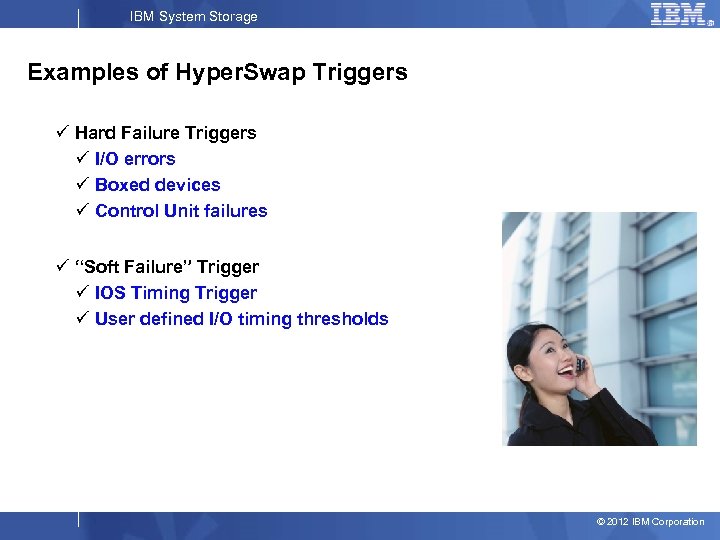 IBM System Storage

IBM

Examples of HyperSwap Triggers

✓ Hard Failure Triggers
✓ I/O errors
✓ Boxed devices
✓ Control Unit failures

✓ "Soft Failure" Trigger
✓ IOS Timing Trigger
✓ User defined I/O timing thresholds

© 2012 IBM Corporation